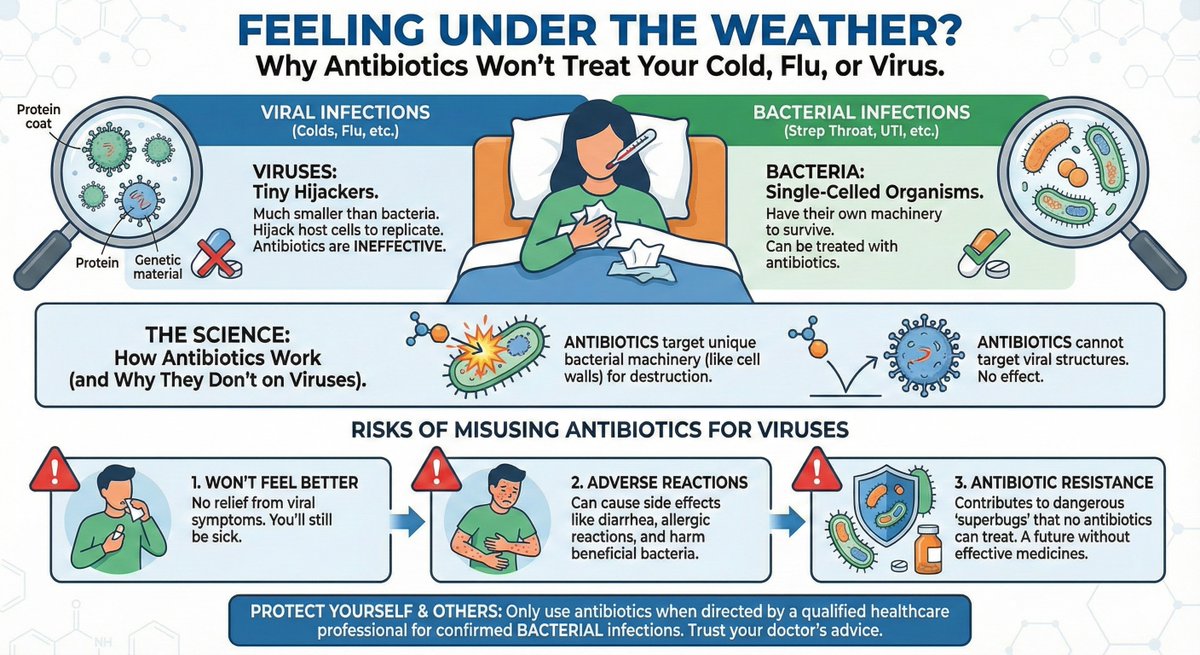 FEELING UNDER THE WEATHER?
Why Antibiotics Won't Treat Your Cold, Flu, or Virus.

Protein coat

Protein

Genetic material

VIRAL INFECTIONS
(Colds, Flu, etc.)

VIRUSES:
Tiny Hijackers.
Much smaller than bacteria. Hijack host cells to replicate. Antibiotics are INEFFECTIVE.

BACTERIAL INFECTIONS
(Strep Throat, UTI, etc.)

BACTERIA:
Single-Celled Organisms.
Have their own machinery to survive.
Can be treated with antibiotics.

THE SCIENCE:
How Antibiotics Work (and Why They Don't on Viruses).

ANTIBIOTICS target unique bacterial machinery (like cell walls) for destruction.

ANTIBIOTICS cannot target viral structures. No effect.

RISKS OF MISUSING ANTIBIOTICS FOR VIRUSES

1. WON'T FEEL BETTER
No relief from viral symptoms. You'll still be sick.

2. ADVERSE REACTIONS
Can cause side effects like diarrhea, allergic reactions, and harm beneficial bacteria.

3. ANTIBIOTIC RESISTANCE
Contributes to dangerous 'superbugs' that no antibiotics can treat. A future without effective medicines.

PROTECT YOURSELF & OTHERS: Only use antibiotics when directed by a qualified healthcare professional for confirmed BACTERIAL infections. Trust your doctor's advice.